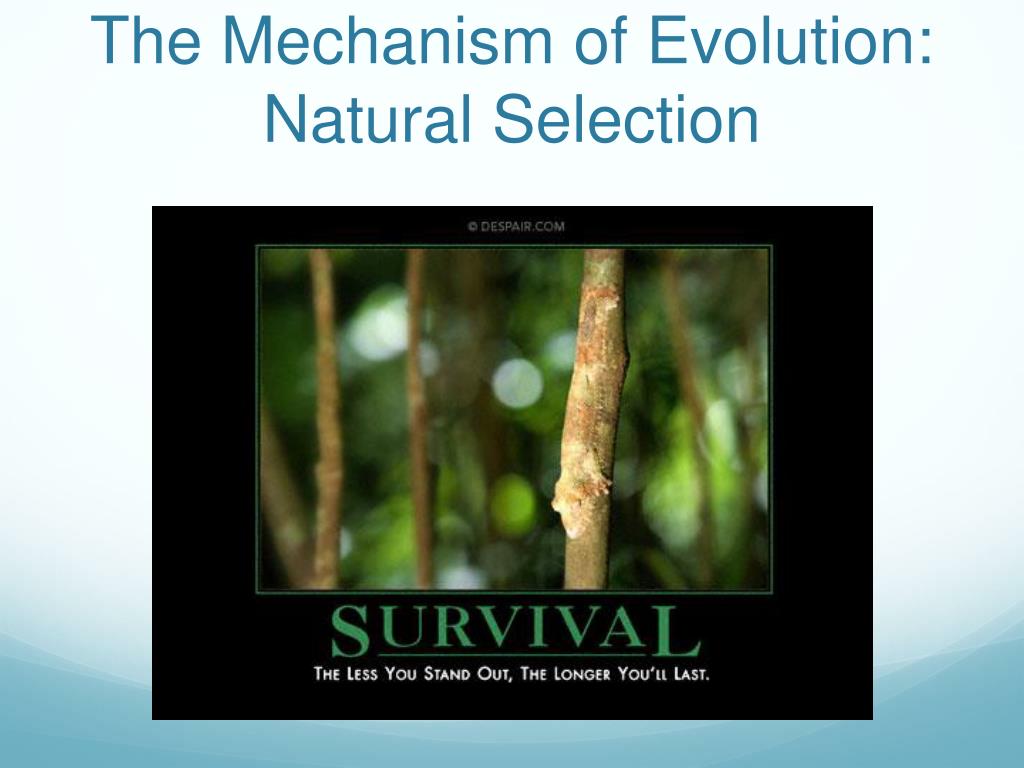 The Mechanism of Evolution: Natural Selection

© DESPAIR.COM

SURVIVAL

THE LESS YOU STAND OUT, THE LONGER YOU'LL LAST.